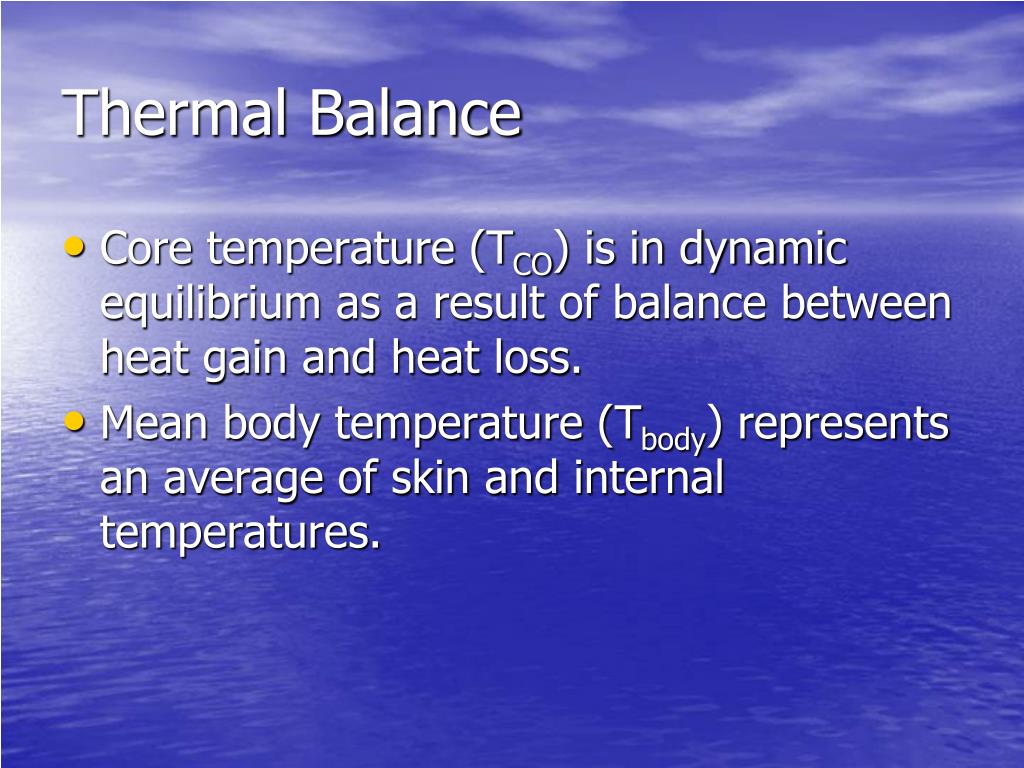 Thermal Balance

• Core temperature ($T_{CO}$) is in dynamic equilibrium as a result of balance between heat gain and heat loss.
• Mean body temperature ($T_{body}$) represents an average of skin and internal temperatures.